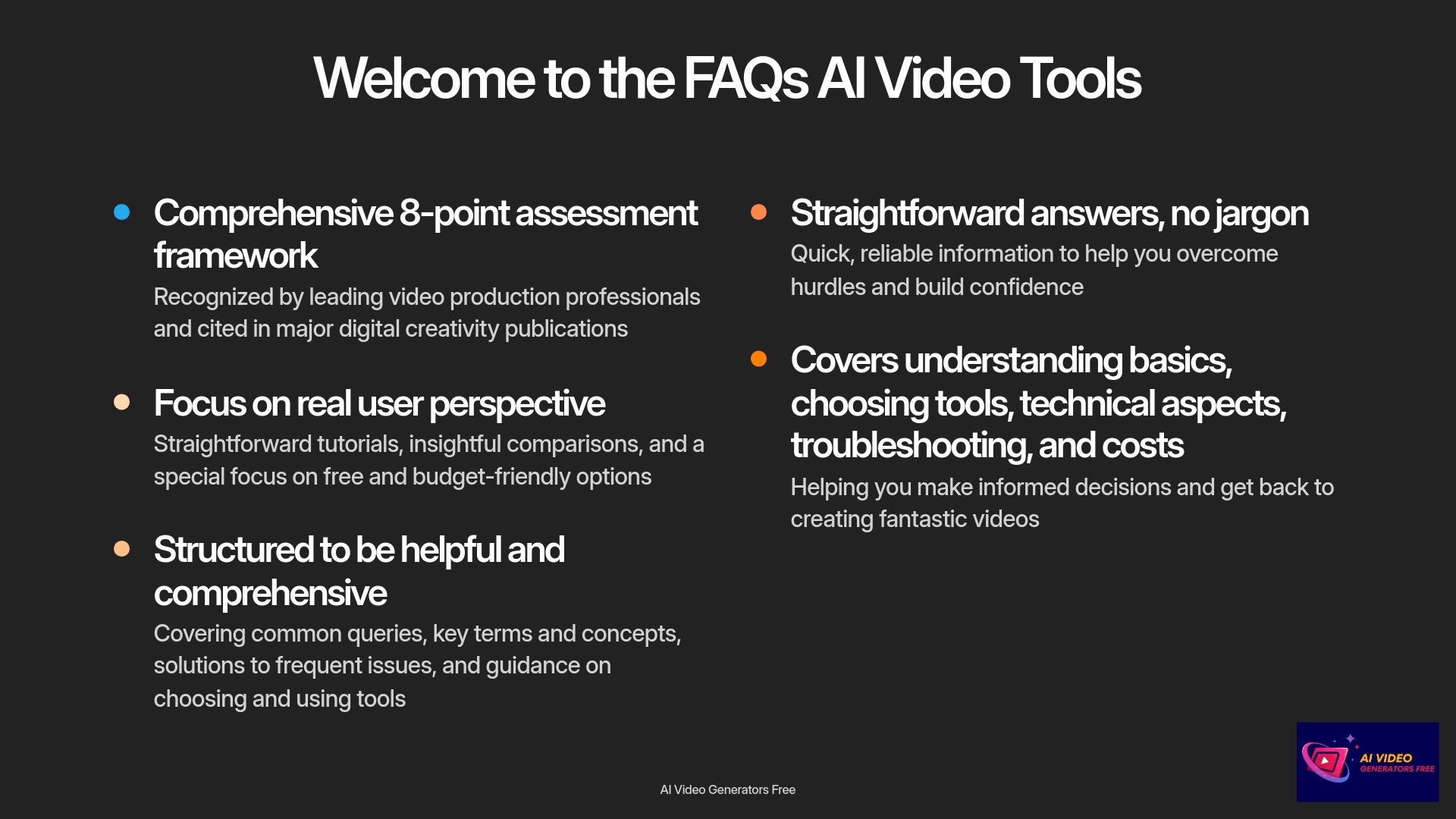 Welcome to the FAQs AI Video Tools

Comprehensive 8-point assessment framework

Recognized by leading video production professionals and cited in major digital creativity publications

Focus on real user perspective

Straightforward tutorials, insightful comparisons, and a special focus on free and budget-friendly options

Structured to be helpful and comprehensive

Covering common queries, key terms and concepts, solutions to frequent issues, and guidance on choosing and using tools

Straightforward answers, no jargon

Quick, reliable information to help you overcome hurdles and build confidence

Covers understanding basics, choosing tools, technical aspects, troubleshooting, and costs

Helping you make informed decisions and get back to creating fantastic videos

AI Video Generators Free

AI VIDEO GENERATORS FREE